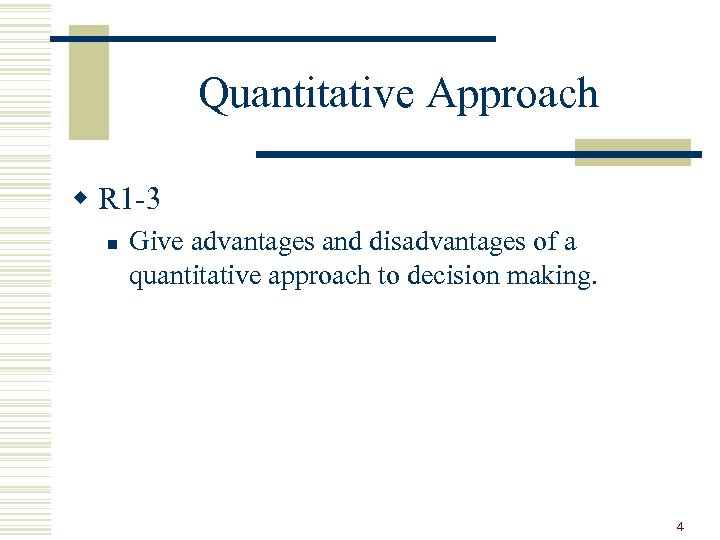 Quantitative Approach

R1-3

Give advantages and disadvantages of a quantitative approach to decision making.

4